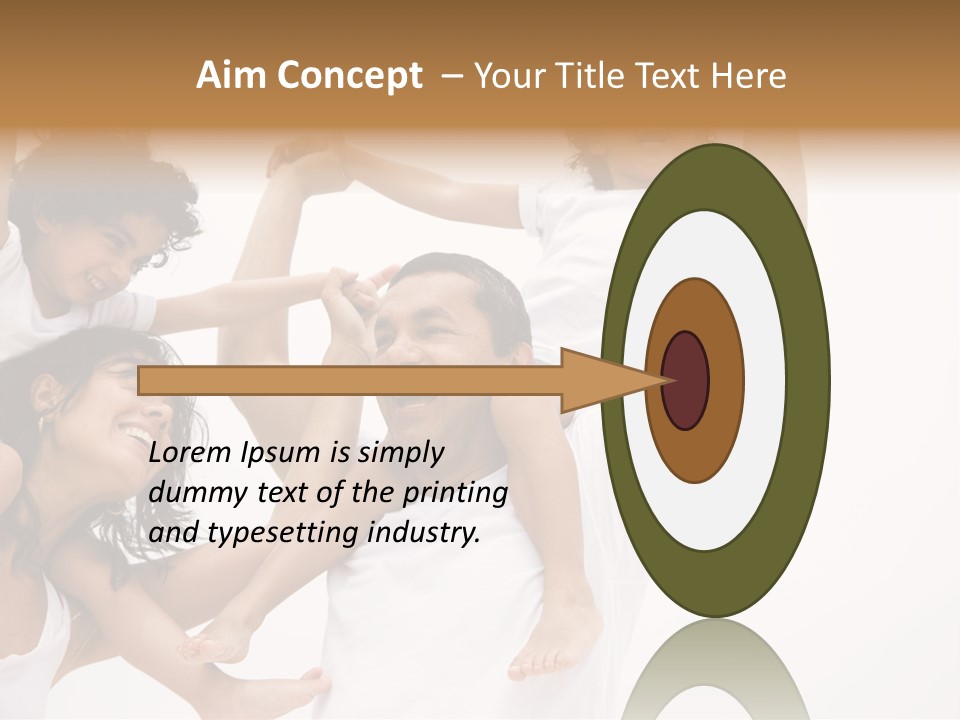 Aim Concept – Your Title Text Here

Lorem Ipsum is simply dummy text of the printing and typesetting industry.